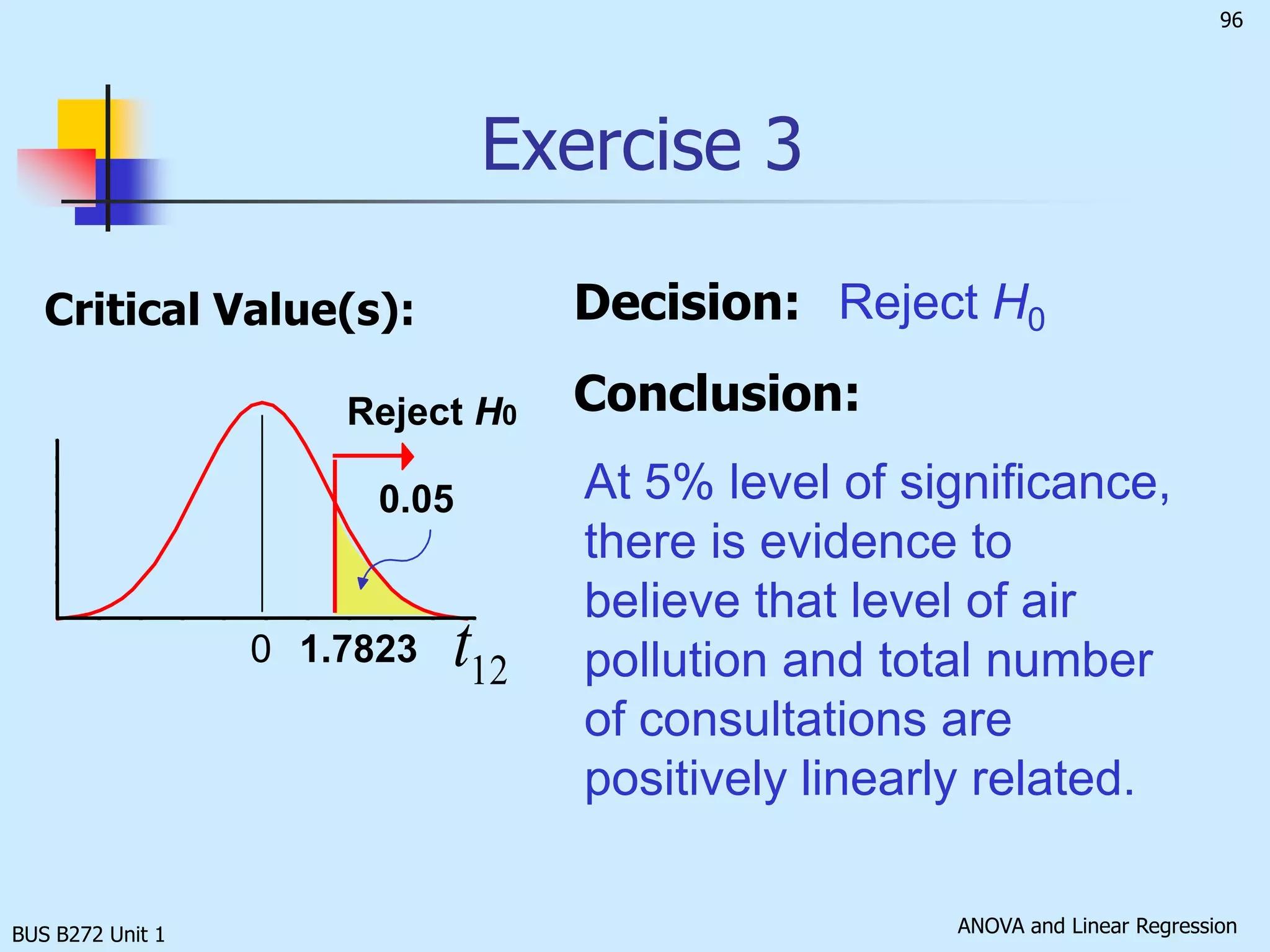 96

Exercise 3

Critical Value(s):

Reject $H_0$

0.05

0 1.7823 $t_{12}$

Decision: Reject $H_0$

Conclusion:

At 5% level of significance, there is evidence to believe that level of air pollution and total number of consultations are positively linearly related.

BUS B272 Unit 1

ANOVA and Linear Regression